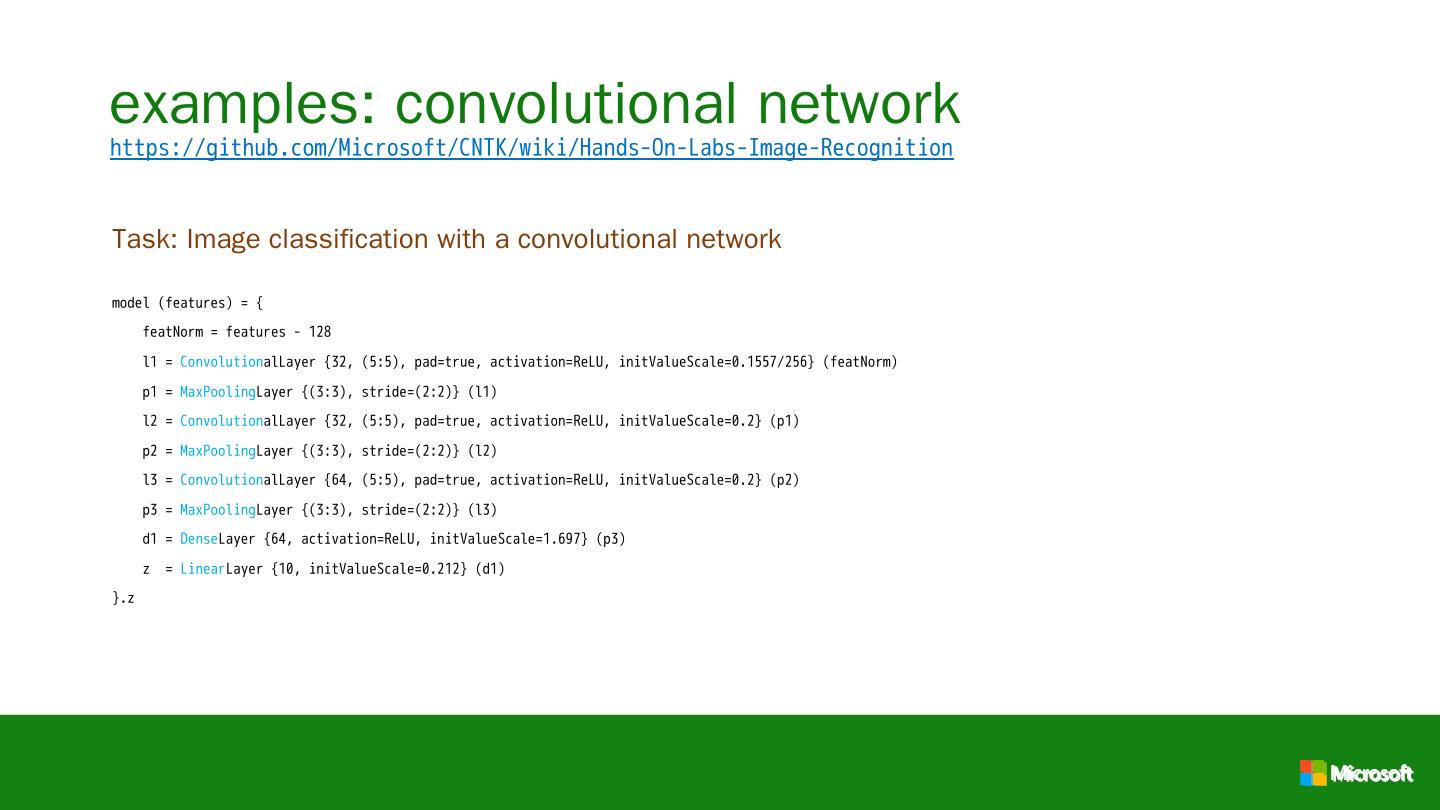 examples: convolutional network
https://github.com/Microsoft/CNTK/wiki/Hands-On-Labs-Image-Recognition

Task: Image classification with a convolutional network

model (features) = {
featNorm = features - 128
l1 = ConvolutionalLayer {32, (5:5), pad=true, activation=ReLU, initValueScale=0.1557/256} (featNorm)
p1 = MaxPoolingLayer {(3:3), stride=(2:2)} (l1)
l2 = ConvolutionalLayer {32, (5:5), pad=true, activation=ReLU, initValueScale=0.2} (p1)
p2 = MaxPoolingLayer {(3:3), stride=(2:2)} (l2)
l3 = ConvolutionalLayer {64, (5:5), pad=true, activation=ReLU, initValueScale=0.2} (p2)
p3 = MaxPoolingLayer {(3:3), stride=(2:2)} (l3)
d1 = DenseLayer {64, activation=ReLU, initValueScale=1.697} (p3)
z = LinearLayer {10, initValueScale=0.212} (d1)
}.z

Microsoft